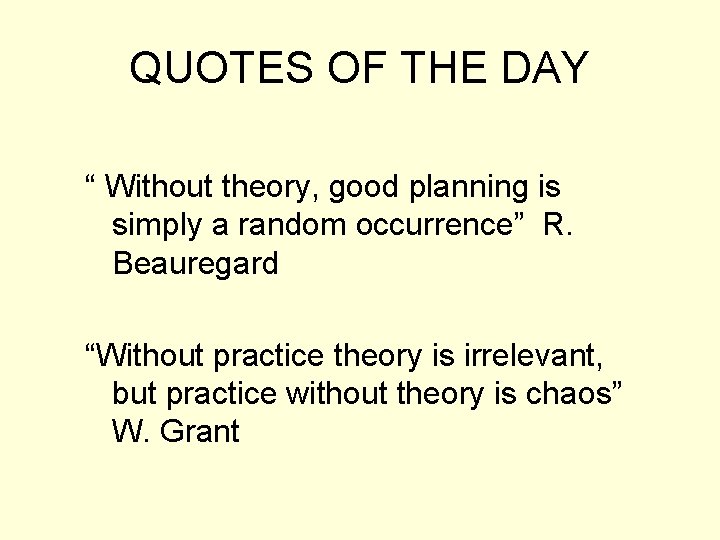 QUOTES OF THE DAY

“ Without theory, good planning is simply a random occurrence” R. Beauregard

“Without practice theory is irrelevant, but practice without theory is chaos” W. Grant